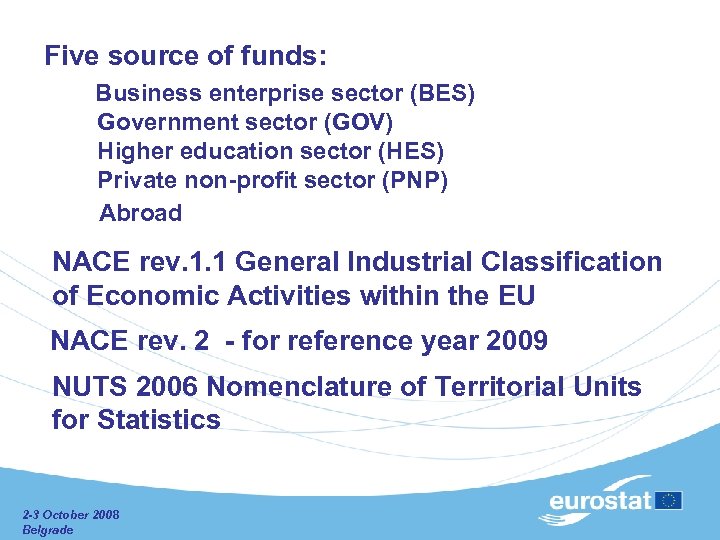 Five source of funds:

Business enterprise sector (BES)
Government sector (GOV)
Higher education sector (HES)
Private non-profit sector (PNP)
Abroad

NACE rev.1.1 General Industrial Classification of Economic Activities within the EU

NACE rev. 2 - for reference year 2009

NUTS 2006 Nomenclature of Territorial Units for Statistics

2-3 October 2008
Belgrade

eurostat